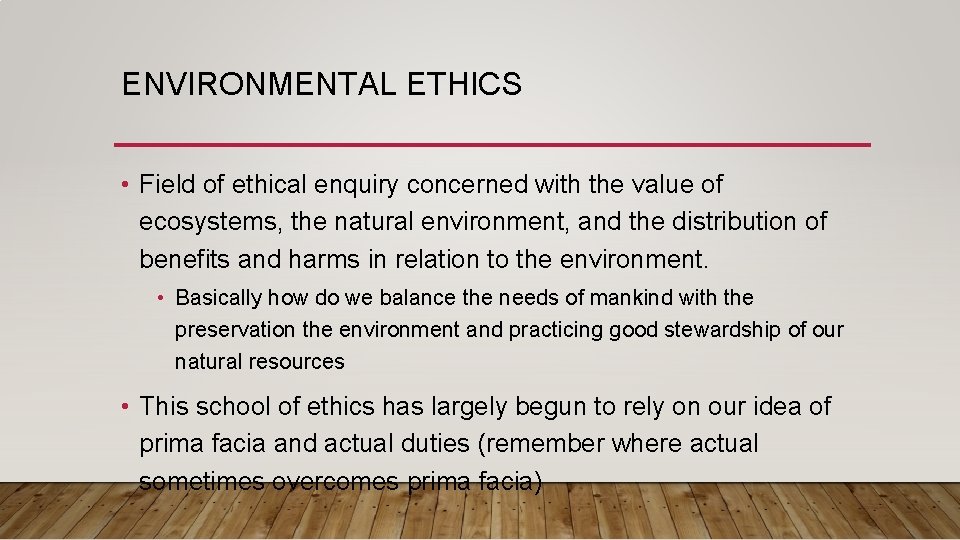 ENVIRONMENTAL ETHICS

• Field of ethical enquiry concerned with the value of ecosystems, the natural environment, and the distribution of benefits and harms in relation to the environment.

• Basically how do we balance the needs of mankind with the preservation the environment and practicing good stewardship of our natural resources

• This school of ethics has largely begun to rely on our idea of prima facia and actual duties (remember where actual sometimes overcomes prima facia)